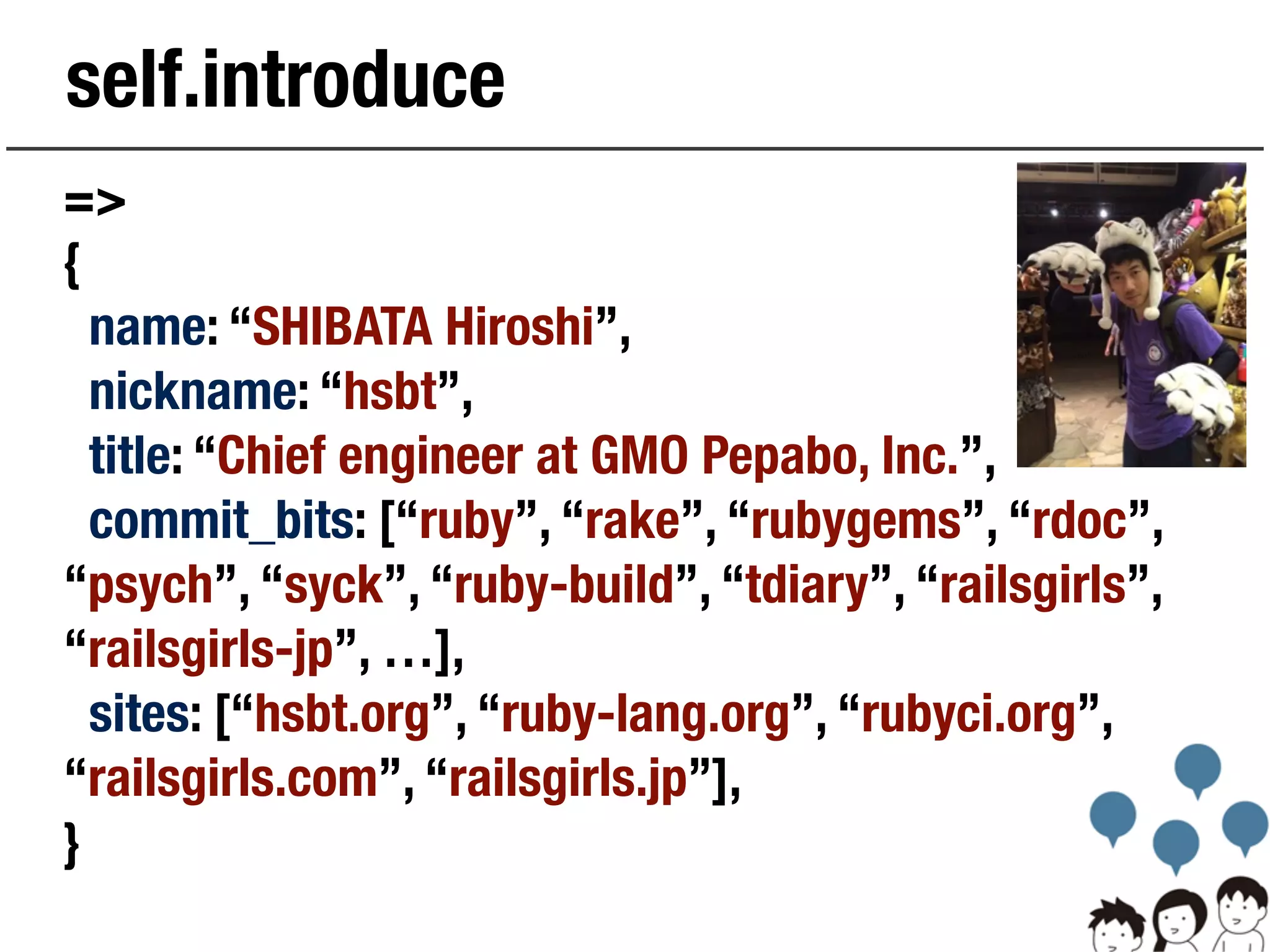 self.introduce

=>
{
name: “SHIBATA Hiroshi”,
nickname: “hsbt”,
title: “Chief engineer at GMO Pepabo, Inc.”,
commit_bits: [“ruby”, “rake”, “rubygems”, “rdoc”, “psych”, “syck”, “ruby-build”, “tdiary”, “railsgirls”, “railsgirls-jp”, …],
sites: [“hsbt.org”, “ruby-lang.org”, “rubyci.org”, “railsgirls.com”, “railsgirls.jp”],
}